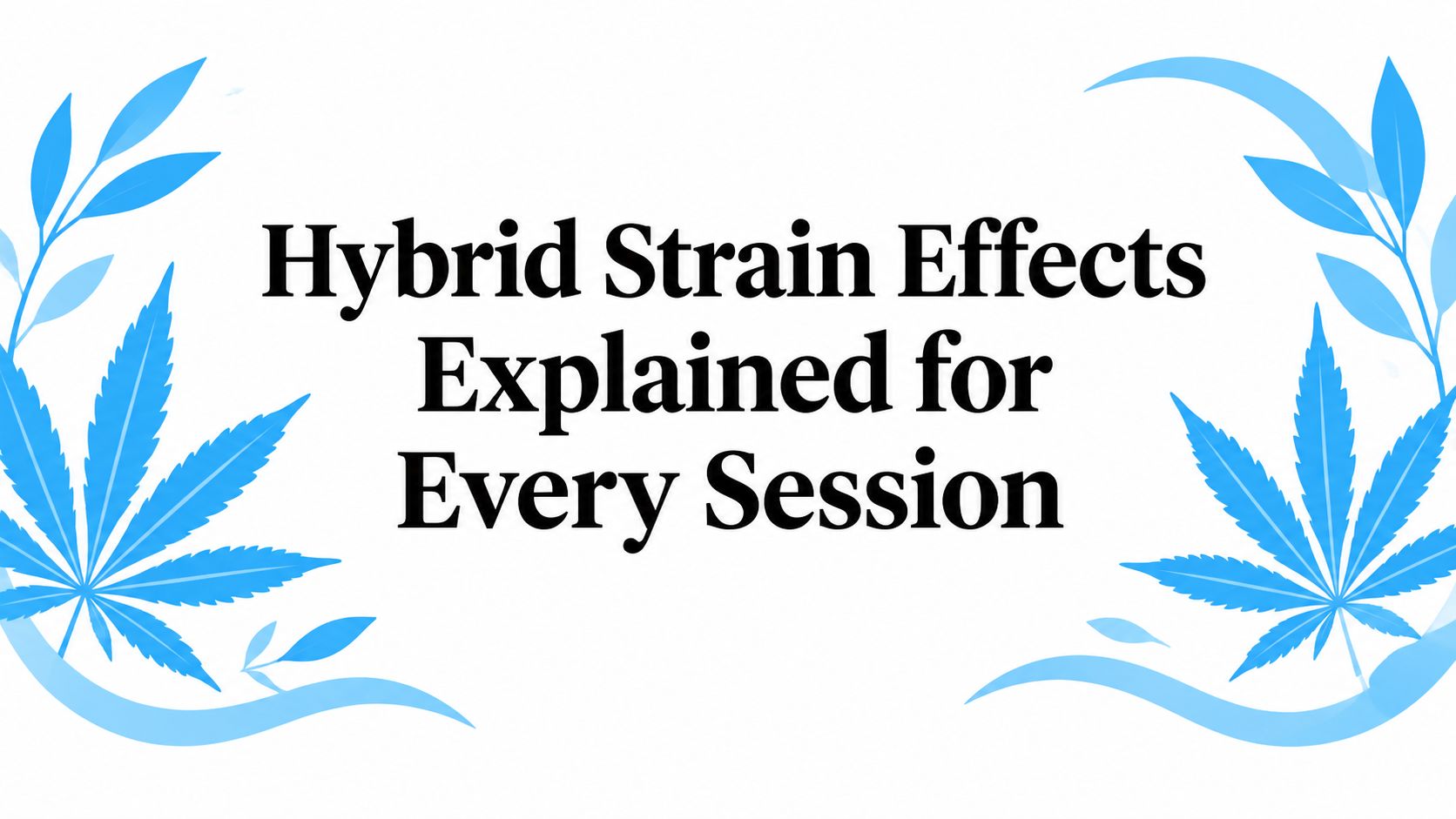 Hybrid Strain Effects
Explained for
Every Session